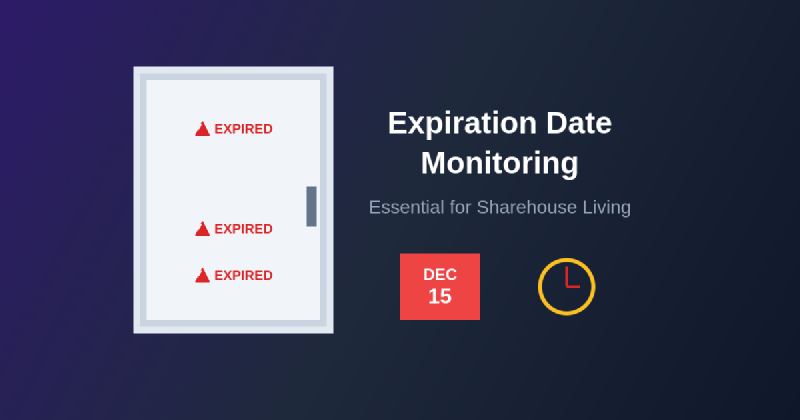 EXPIRED

EXPIRED

EXPIRED

Expiration Date Monitoring

Essential for Sharehouse Living

DEC 15